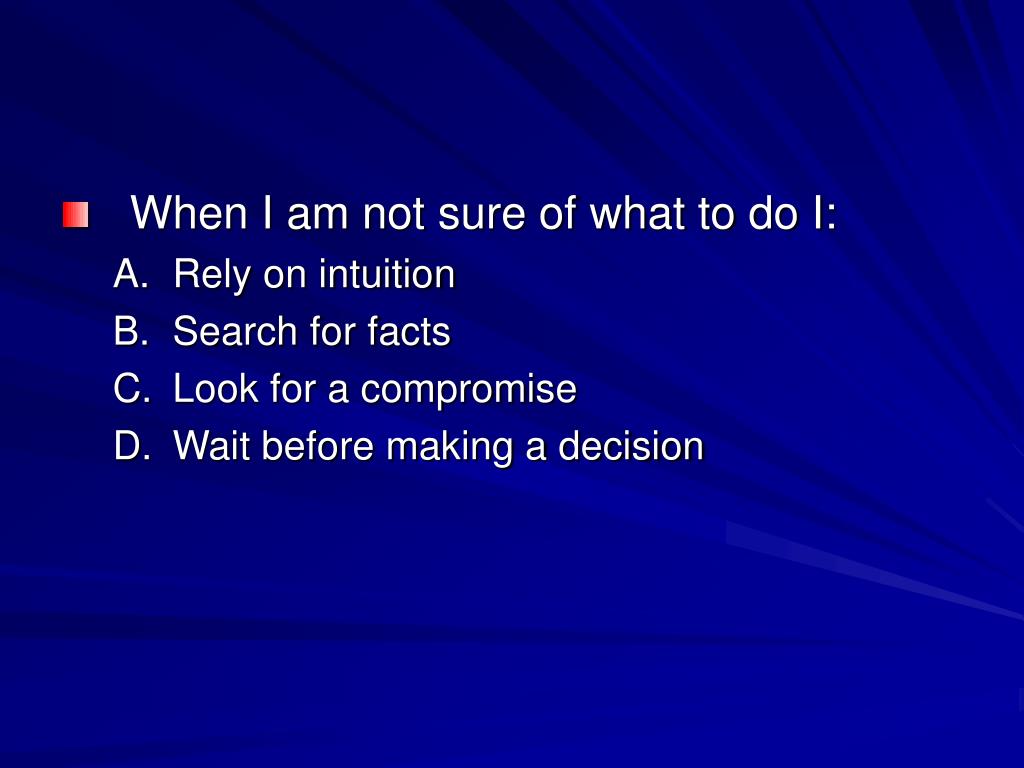 When I am not sure of what to do I:

A. Rely on intuition
B. Search for facts
C. Look for a compromise
D. Wait before making a decision